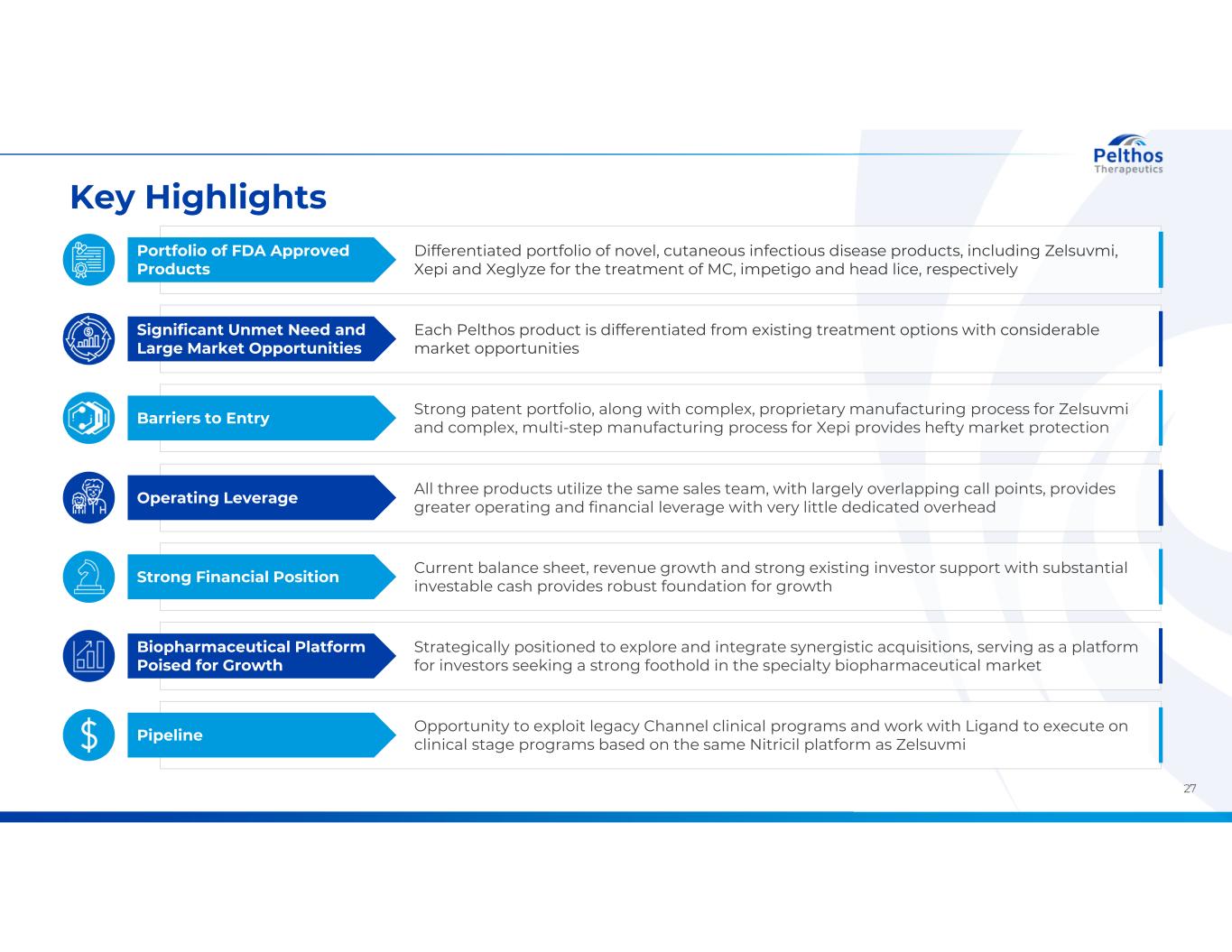 Pelthos
Therapeutics

Key Highlights

Portfolio of FDA Approved Products

Differentiated portfolio of novel, cutaneous infectious disease products, including Zelsuvmi, Xepi and Xeglyze for the treatment of MC, impetigo and head lice, respectively

Significant Unmet Need and Large Market Opportunities

Each Pelthos product is differentiated from existing treatment options with considerable market opportunities

Barriers to Entry

Strong patent portfolio, along with complex, proprietary manufacturing process for Zelsuvmi and complex, multi-step manufacturing process for Xepi provides hefty market protection

Operating Leverage

All three products utilize the same sales team, with largely overlapping call points, provides greater operating and financial leverage with very little dedicated overhead

Strong Financial Position

Current balance sheet, revenue growth and strong existing investor support with substantial investable cash provides robust foundation for growth

Biopharmaceutical Platform Poised for Growth

Strategically positioned to explore and integrate synergistic acquisitions, serving as a platform for investors seeking a strong foothold in the specialty biopharmaceutical market

Pipeline

Opportunity to exploit legacy Channel clinical programs and work with Ligand to execute on clinical stage programs based on the same Nitricil platform as Zelsuvmi

27